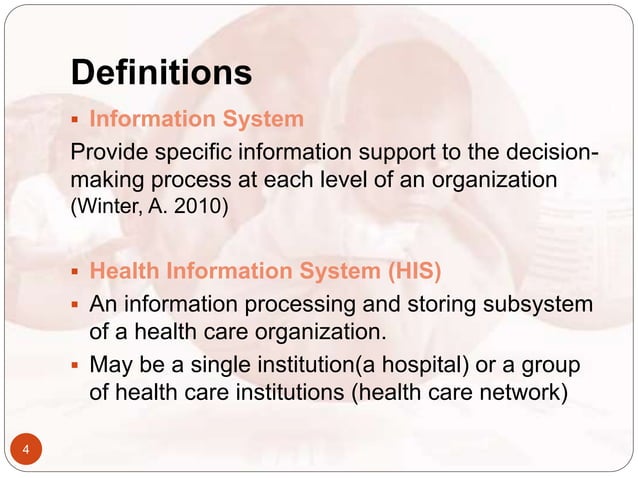 Definitions

▪ Information System

Provide specific information support to the decision-making process at each level of an organization (Winter, A. 2010)

▪ Health Information System (HIS)
▪ An information processing and storing subsystem of a health care organization.
▪ May be a single institution(a hospital) or a group of health care institutions (health care network)

4